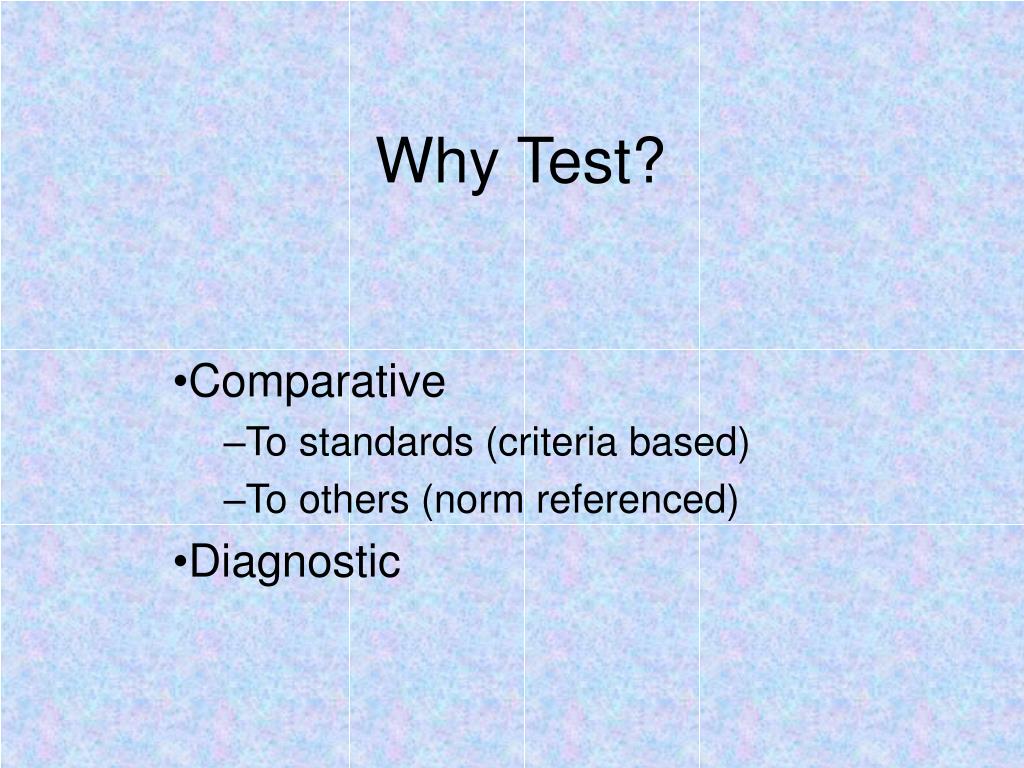 Why Test?

•Comparative

–To standards (criteria based)

–To others (norm referenced)

•Diagnostic